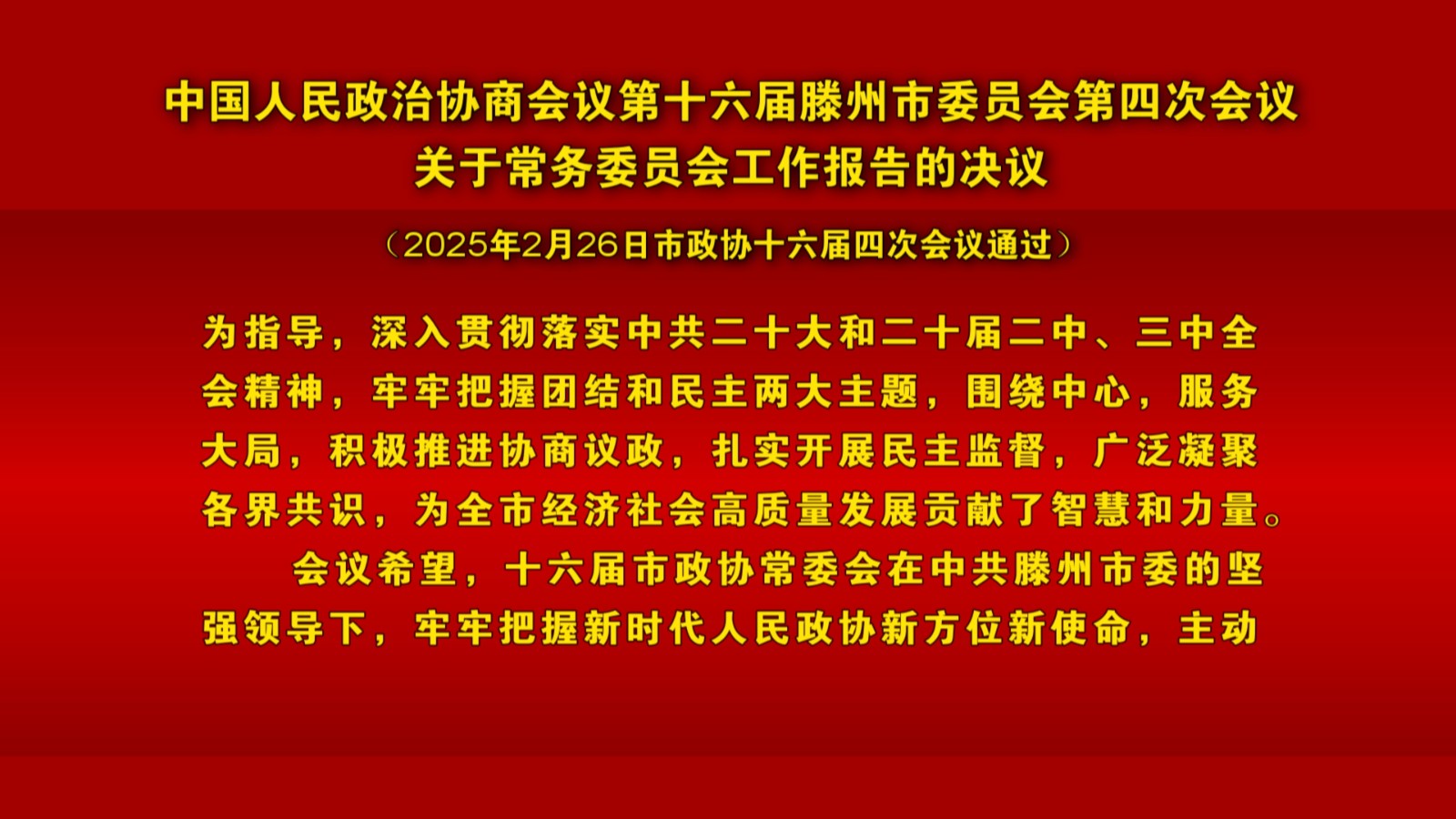 中国人民政治协商会议第十六届滕州市委员会第四次会议
关于常务委员会工作报告的决议

（2025年2月26日市政协十六届四次会议通过）

为指导，深入贯彻落实中共二十大和二十届二中、三中全会精神，牢牢把握团结和民主两大主题，围绕中心，服务大局，积极推进协商议政，扎实开展民主监督，广泛凝聚各界共识，为全市经济社会高质量发展贡献了智慧和力量。

会议希望，十六届市政协常委会在中共滕州市委的坚强领导下，牢牢把握新时代人民政协新方位新使命，主动